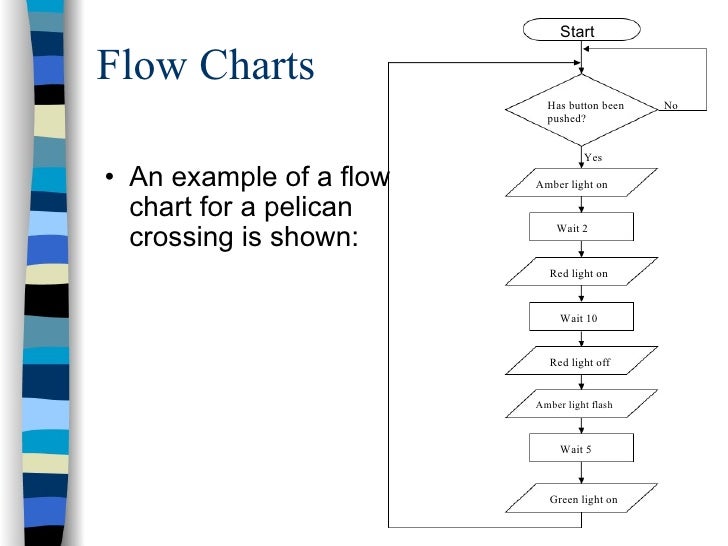 Flow Charts

• An example of a flow chart for a pelican crossing is shown:

Start

Has button been pushed?

No

Yes

Amber light on

Wait 2

Red light on

Wait 10

Red light off

Amber light flash

Wait 5

Green light on